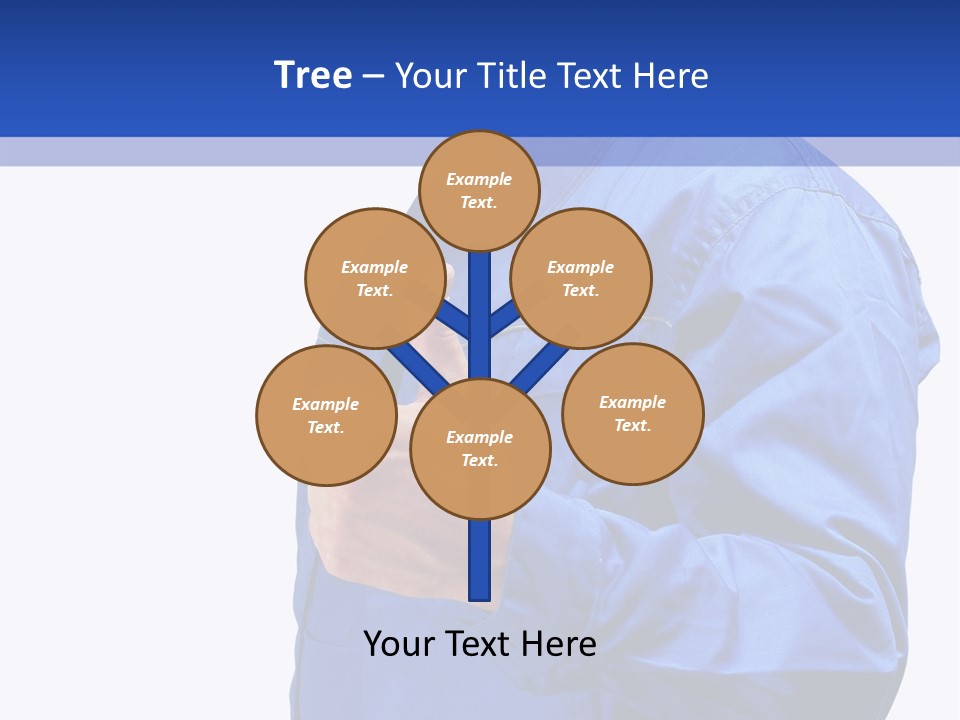 Tree – Your Title Text Here

Example Text.

Example Text.

Example Text.

Example Text.

Example Text.

Example Text.

Your Text Here